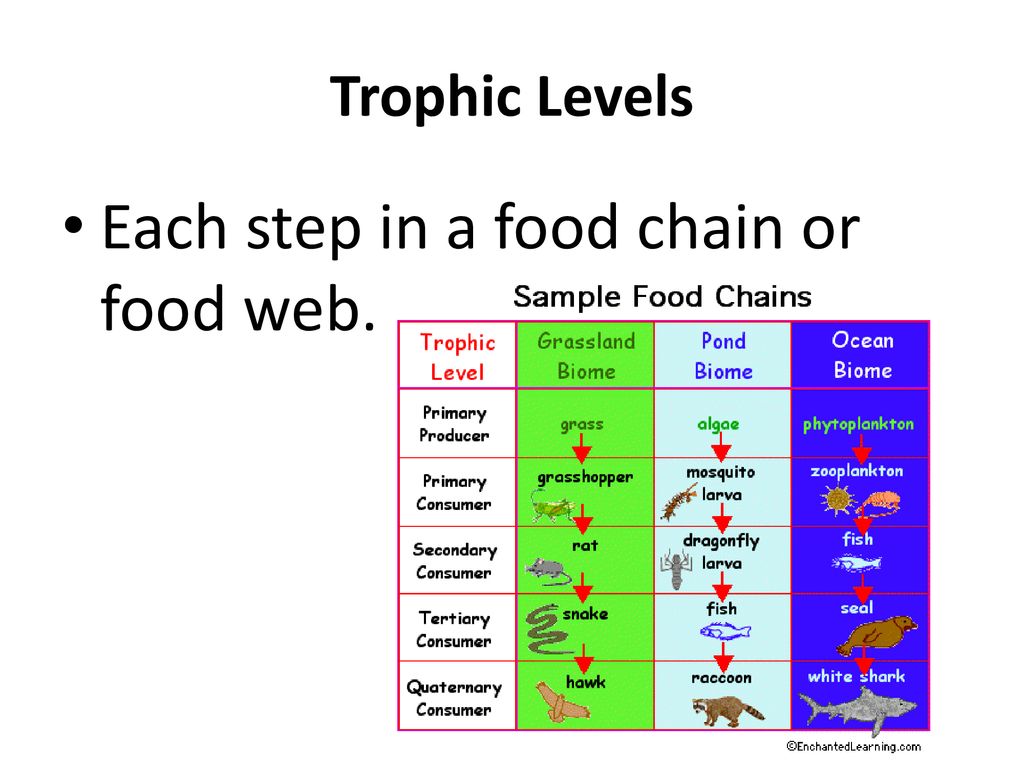 Trophic Levels

• Each step in a food chain or food web.

Sample Food Chains

| Trophic Level | Grassland Biome | Pond Biome | Ocean Biome |
|---|---|---|---|
| Primary Producer | grass | algae | phytoplankton |
| Primary Consumer | grasshopper | mosquito larva | zooplankton |
| Secondary Consumer | rat | dragonfly larva | fish |
| Tertiary Consumer | snake | fish | seal |
| Quaternary Consumer | hawk | raccoon | white shark |

©EnchantedLearning.com